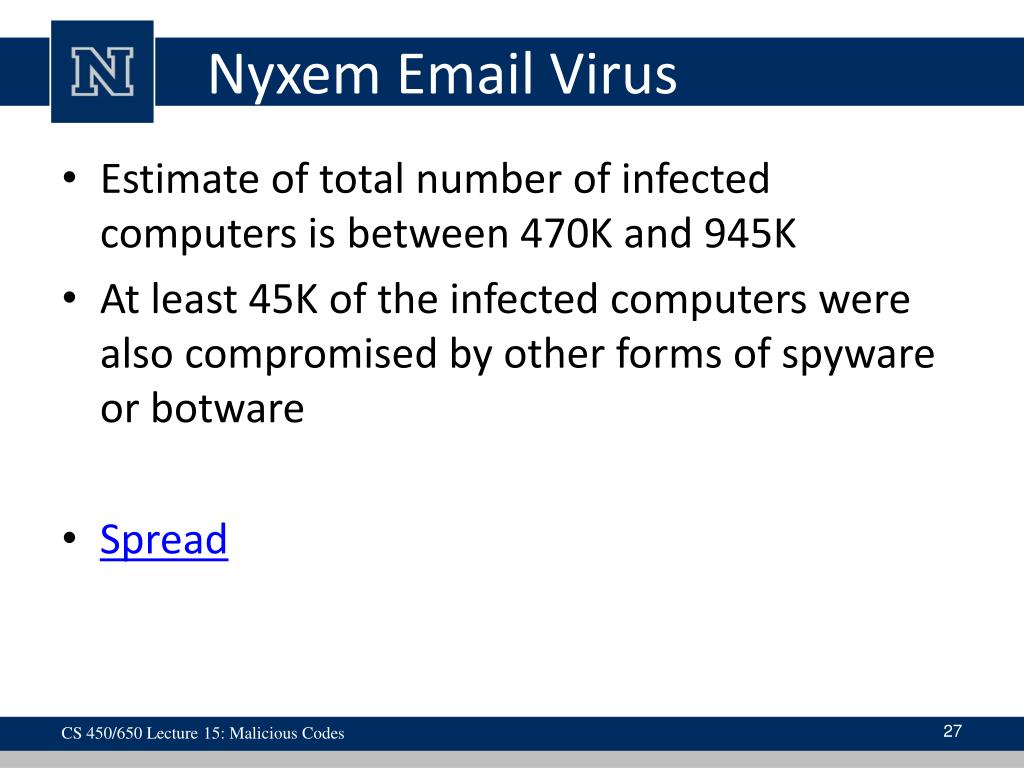 N

Nyxem Email Virus

• Estimate of total number of infected computers is between 470K and 945K
• At least 45K of the infected computers were also compromised by other forms of spyware or botware

• Spread

CS 450/650 Lecture 15: Malicious Codes

27